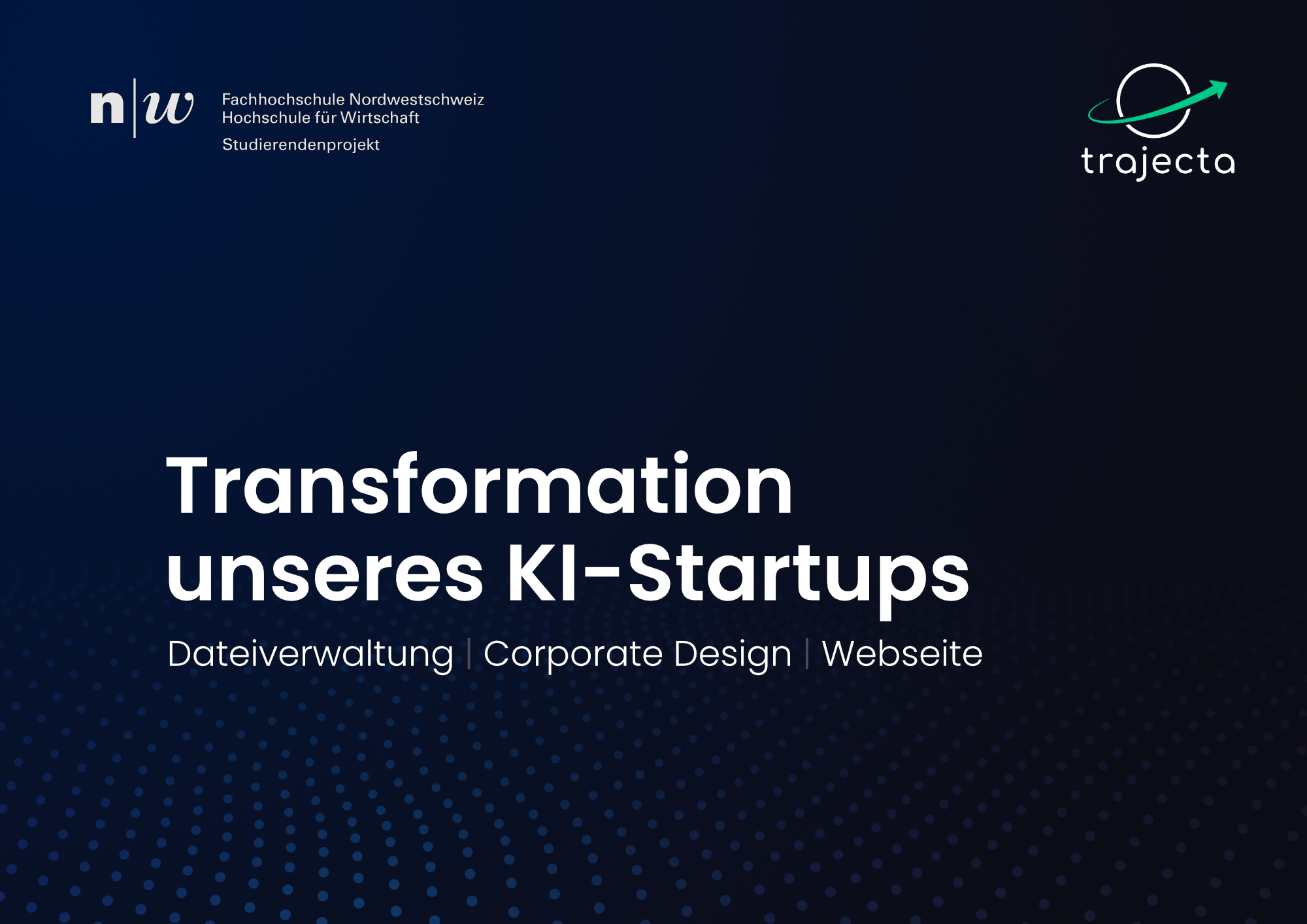 n|w Fachhochschule Nordwestschweiz
Hochschule für Wirtschaft
Studierendenprojekt

trajecta

Transformation unseres KI-Startups

Dateiverwaltung | Corporate Design | Webseite